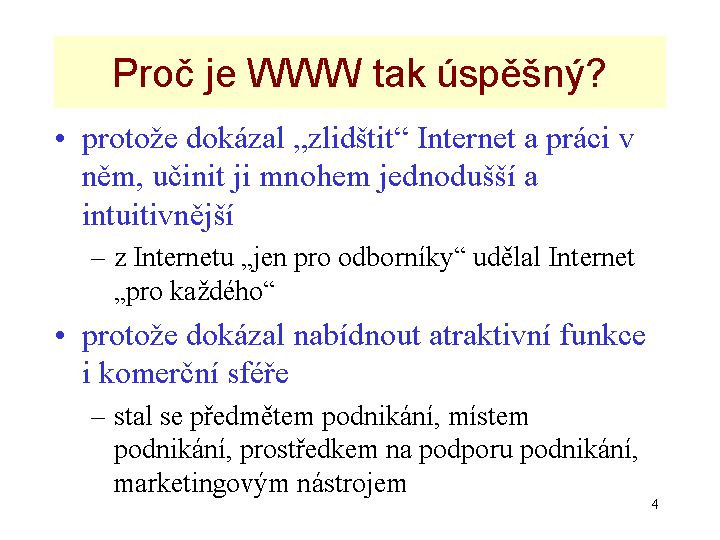 Proč je WWW tak úspěšný?

• protože dokázal „zlidštit“ Internet a práci v něm, učinit ji mnohem jednodušší a intuitivnější

– z Internetu „jen pro odborníky“ udělal Internet „pro každého“

• protože dokázal nabídnout atraktivní funkce i komerční sféře

– stal se předmětem podnikání, místem podnikání, prostředkem na podporu podnikání, marketingovým nástrojem

4